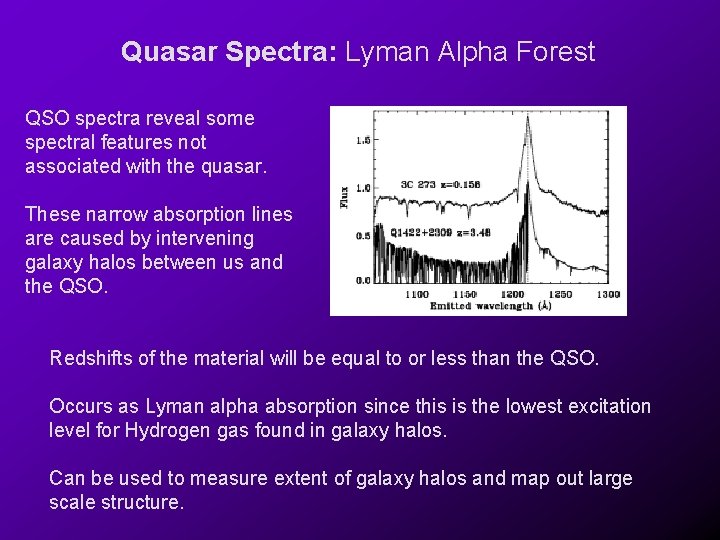 Quasar Spectra: Lyman Alpha Forest

QSO spectra reveal some spectral features not associated with the quasar.

These narrow absorption lines are caused by intervening galaxy halos between us and the QSO.

1.5
1.0
0.5
0.0
Flux
3C 273 z=0.158
Q1422+2309 z=3.48
1100 1150 1200 1250 1300
Emitted wavelength (Å)

Redshifts of the material will be equal to or less than the QSO.

Occurs as Lyman alpha absorption since this is the lowest excitation level for Hydrogen gas found in galaxy halos.

Can be used to measure extent of galaxy halos and map out large scale structure.